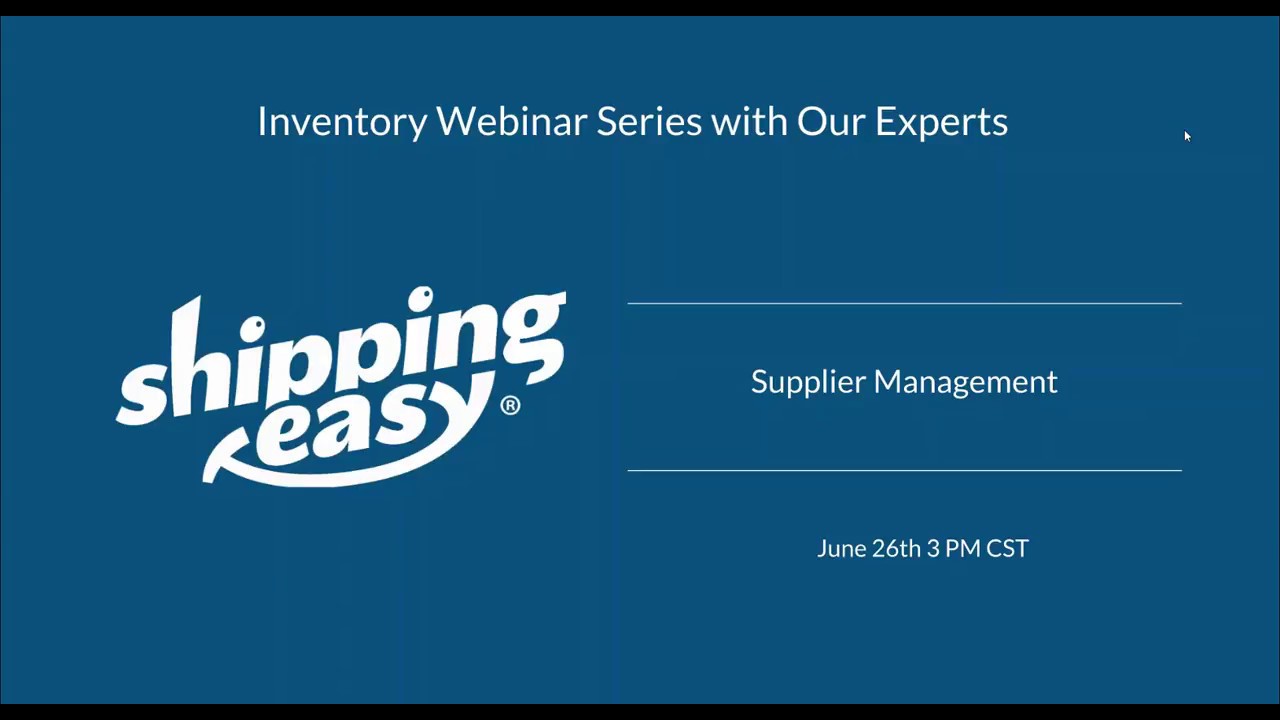 Inventory Webinar Series with Our Experts

shipping easy®

Supplier Management

June 26th 3 PM CST